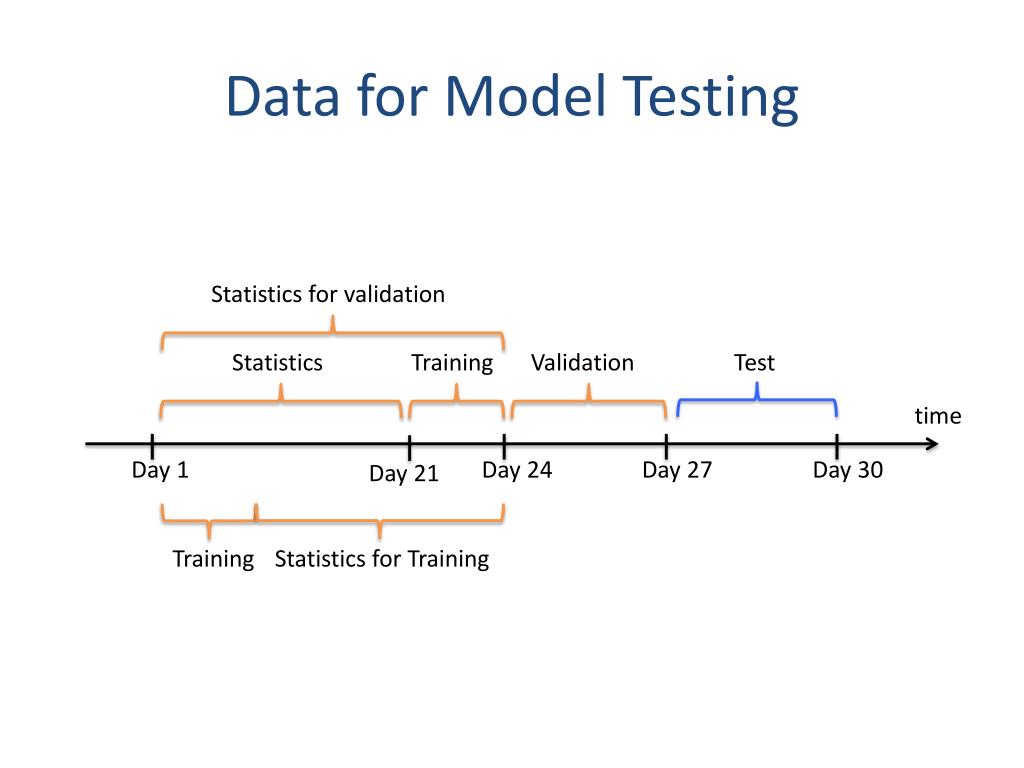 Data for Model Testing

Statistics for validation

Statistics

Training

Validation

Test

time

Day 1

Day 21

Day 24

Day 27

Day 30

Training

Statistics for Training